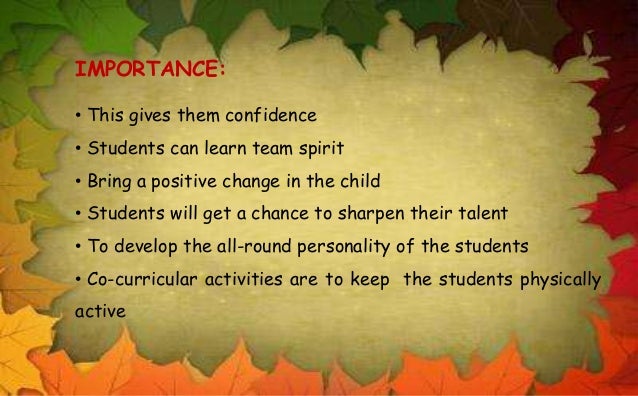 IMPORTANCE:

• This gives them confidence

• Students can learn team spirit

• Bring a positive change in the child

• Students will get a chance to sharpen their talent

• To develop the all-round personality of the students

• Co-curricular activities are to keep the students physically active